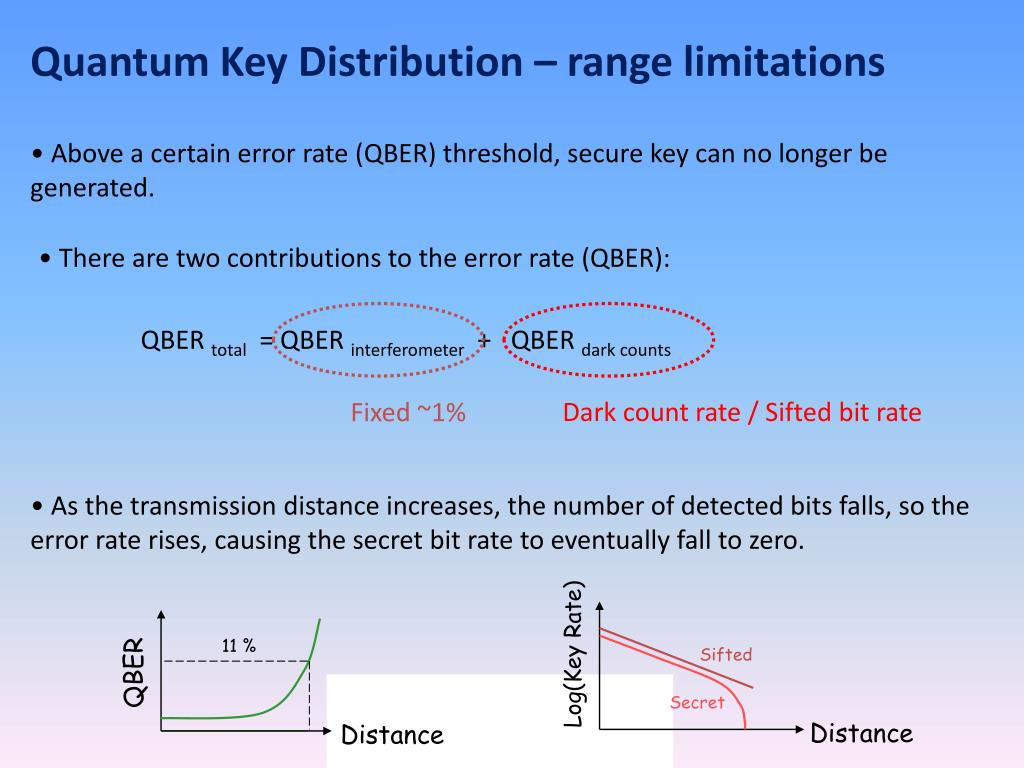 Quantum Key Distribution – range limitations

• Above a certain error rate (QBER) threshold, secure key can no longer be generated.

• There are two contributions to the error rate (QBER):

$QBER_{total} = QBER_{interferometer} + QBER_{dark\ counts}$

Fixed ~1%

Dark count rate / Sifted bit rate

• As the transmission distance increases, the number of detected bits falls, so the error rate rises, causing the secret bit rate to eventually fall to zero.

QBER

11 %

Distance

Log(Key Rate)

Sifted

Secret

Distance